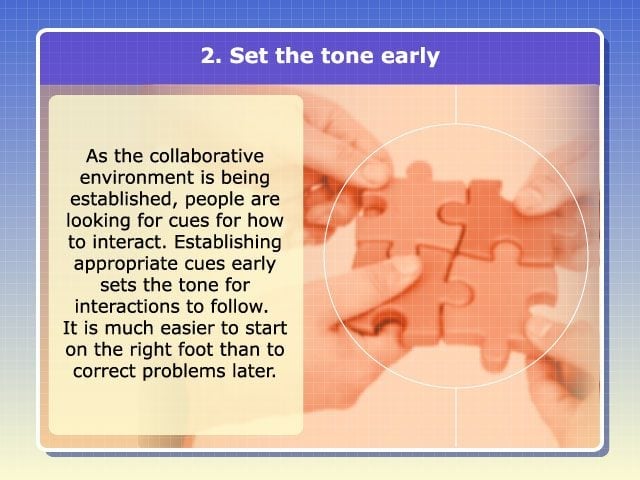 2. Set the tone early

As the collaborative environment is being established, people are looking for cues for how to interact. Establishing appropriate cues early sets the tone for interactions to follow. It is much easier to start on the right foot than to correct problems later.